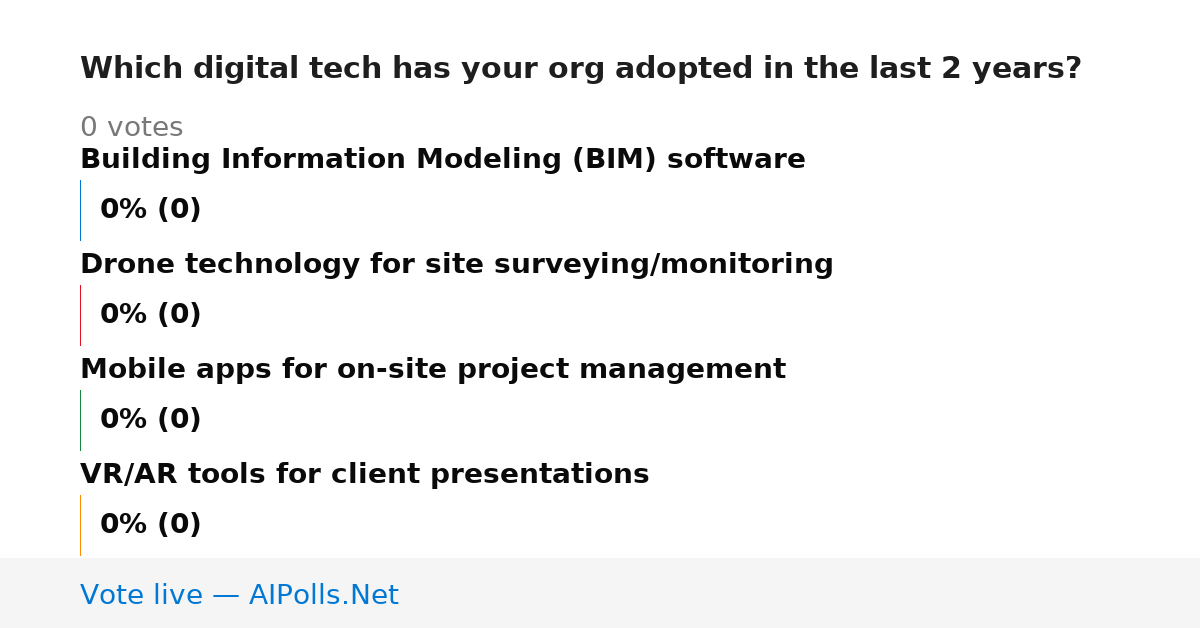 Which digital tech has your org adopted in the last 2 years?

0 votes

Building Information Modeling (BIM) software

0% (0)

Drone technology for site surveying/monitoring

0% (0)

Mobile apps for on-site project management

0% (0)

VR/AR tools for client presentations

0% (0)

Vote live — AIPolls.Net